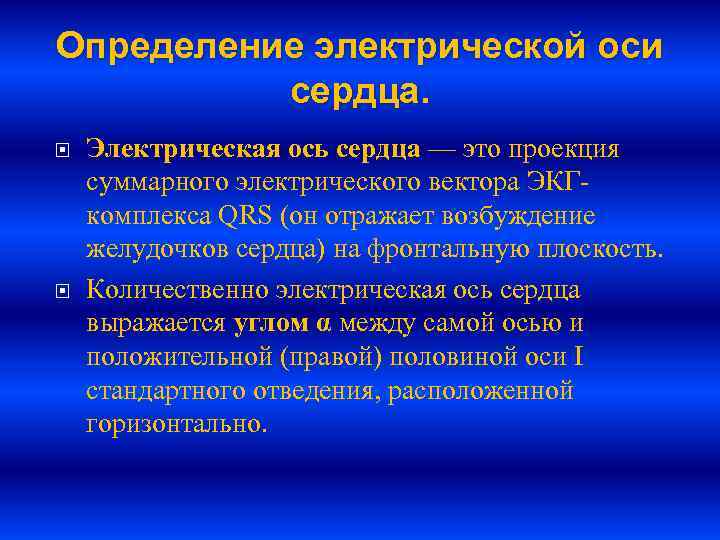 Определение электрической оси сердца.

Электрическая ось сердца — это проекция суммарного электрического вектора ЭКГ-комплекса QRS (он отражает возбуждение желудочков сердца) на фронтальную плоскость.

Количественно электрическая ось сердца выражается углом α между самой осью и положительной (правой) половиной оси I стандартного отведения, расположенной горизонтально.